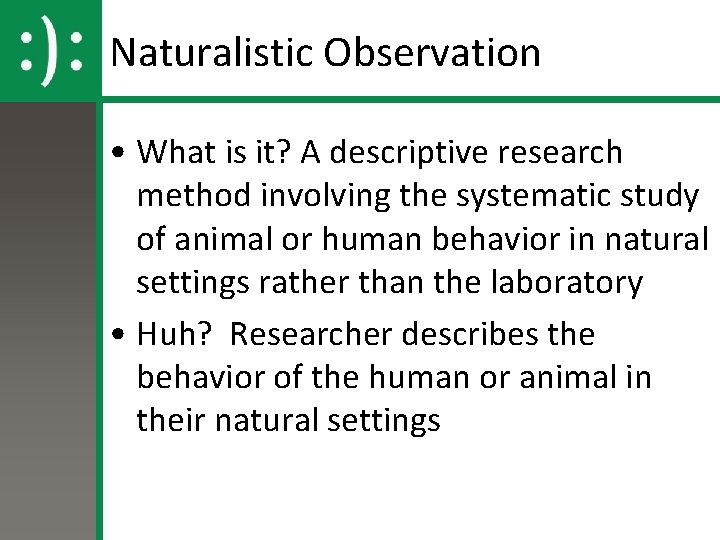 :):

Naturalistic Observation

• What is it? A descriptive research method involving the systematic study of animal or human behavior in natural settings rather than the laboratory

• Huh?  Researcher describes the behavior of the human or animal in their natural settings